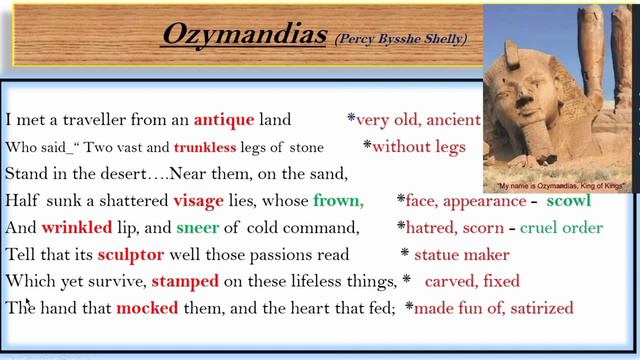 Ozymandias (Percy Bysshe Shelly)

"My name is Ozymandias, King of Kings"

I met a traveller from an antique land *very old, ancient
Who said_" Two vast and trunkless legs of stone *without legs
Stand in the desert….Near them, on the sand,
Half sunk a shattered visage lies, whose frown, *face, appearance - scowl
And wrinkled lip, and sneer of cold command, *hatred, scorn - cruel order
Tell that its sculptor well those passions read * statue maker
Which yet survive, stamped on these lifeless things, * carved, fixed
The hand that mocked them, and the heart that fed; *made fun of, satirized